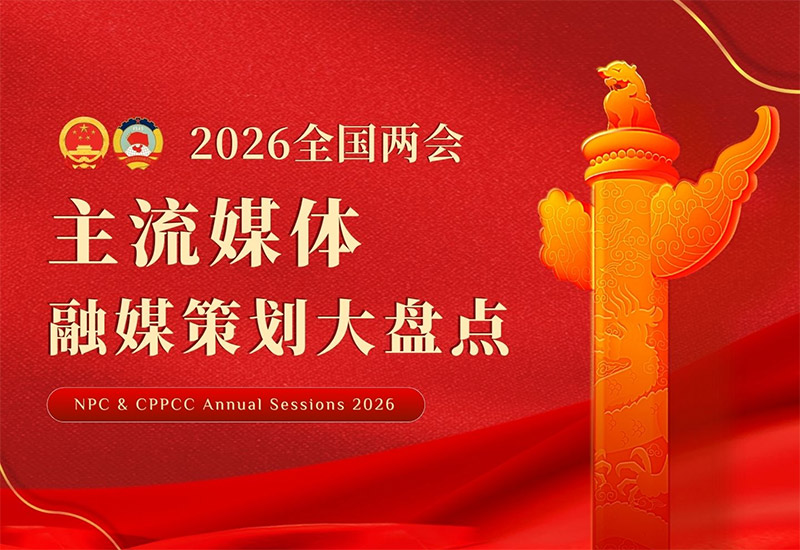 2026全国两会

主流媒体

融媒策划大盘点

NPC & CPPCC Annual Sessions 2026